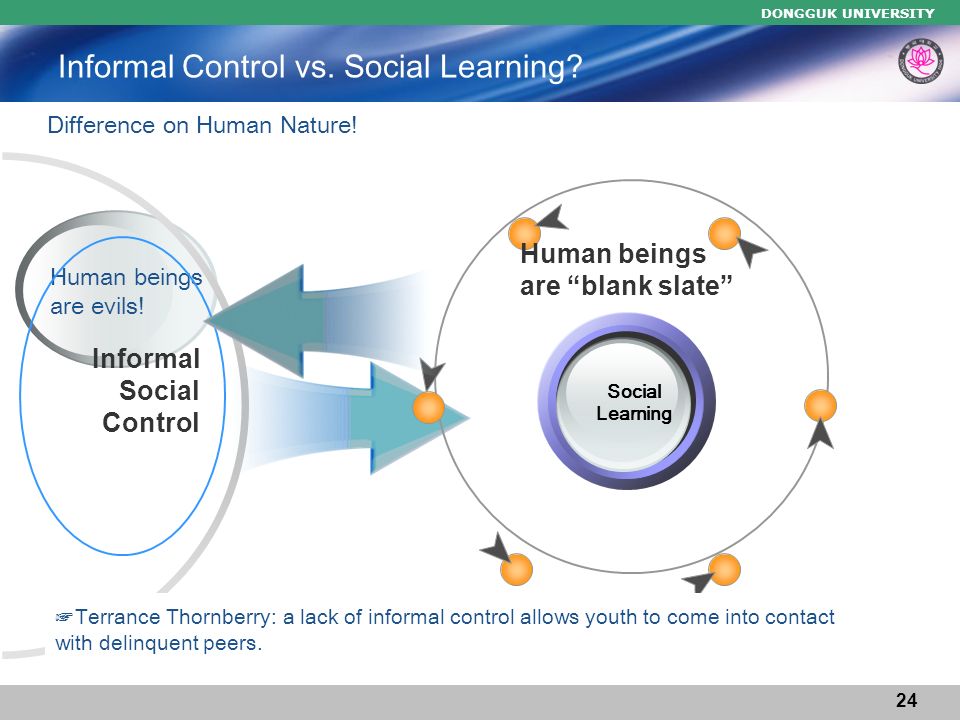 DONGGUK UNIVERSITY

Informal Control vs. Social Learning?

Difference on Human Nature!

Human beings are evils!

Informal Social Control

Human beings are “blank slate”

Social Learning

☞Terrance Thornberry: a lack of informal control allows youth to come into contact with delinquent peers.

24